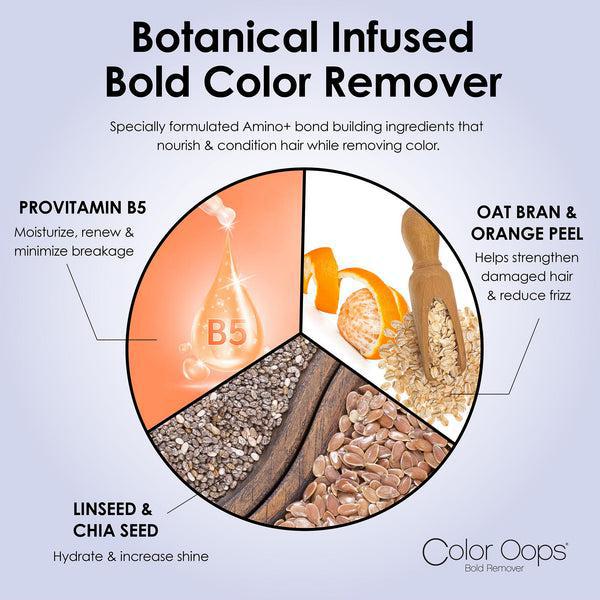 Botanical Infused Bold Color Remover

Specially formulated Amino+ bond building ingredients that nourish & condition hair while removing color.

PROVITAMIN B5
Moisturize, renew & minimize breakage

B5

OAT BRAN & ORANGE PEEL
Helps strengthen damaged hair & reduce frizz

LINSEED & CHIA SEED
Hydrate & increase shine

Color Oops®
Bold Remover